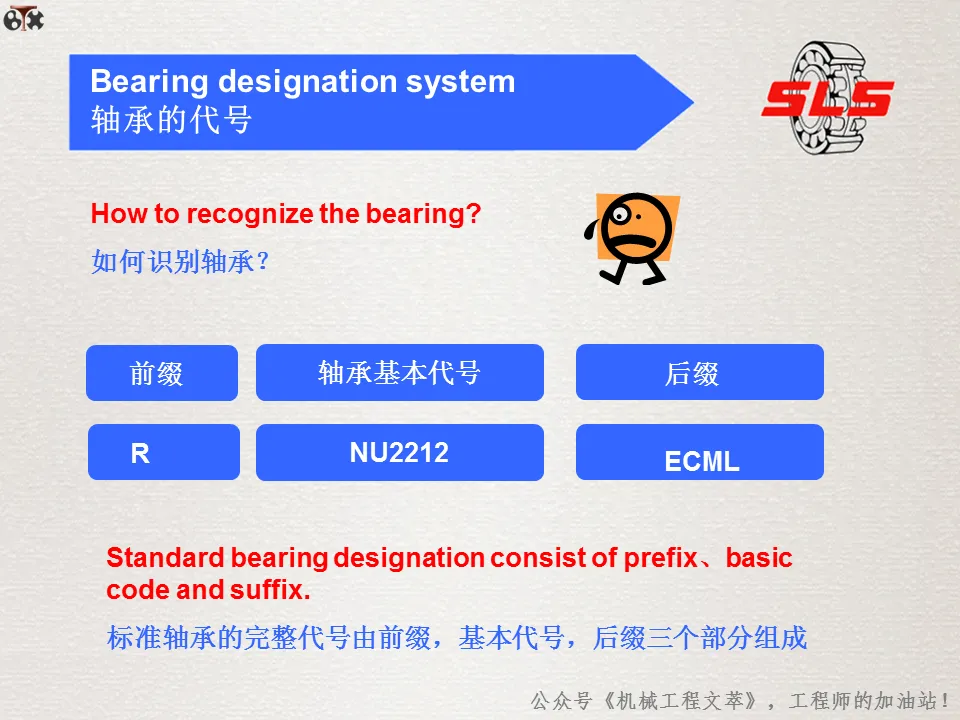 Bearing designation system
轴承的代号

SLS

How to recognize the bearing?

如何识别轴承?

| 前缀 | 轴承基本代号 | 后缀 |
|---|---|---|
| R | NU2212 | ECML |

Standard bearing designation consist of prefix、basic code and suffix.

标准轴承的完整代号由前缀，基本代号，后缀三个部分组成

公众号《机械工程文萃》，工程师的加油站！